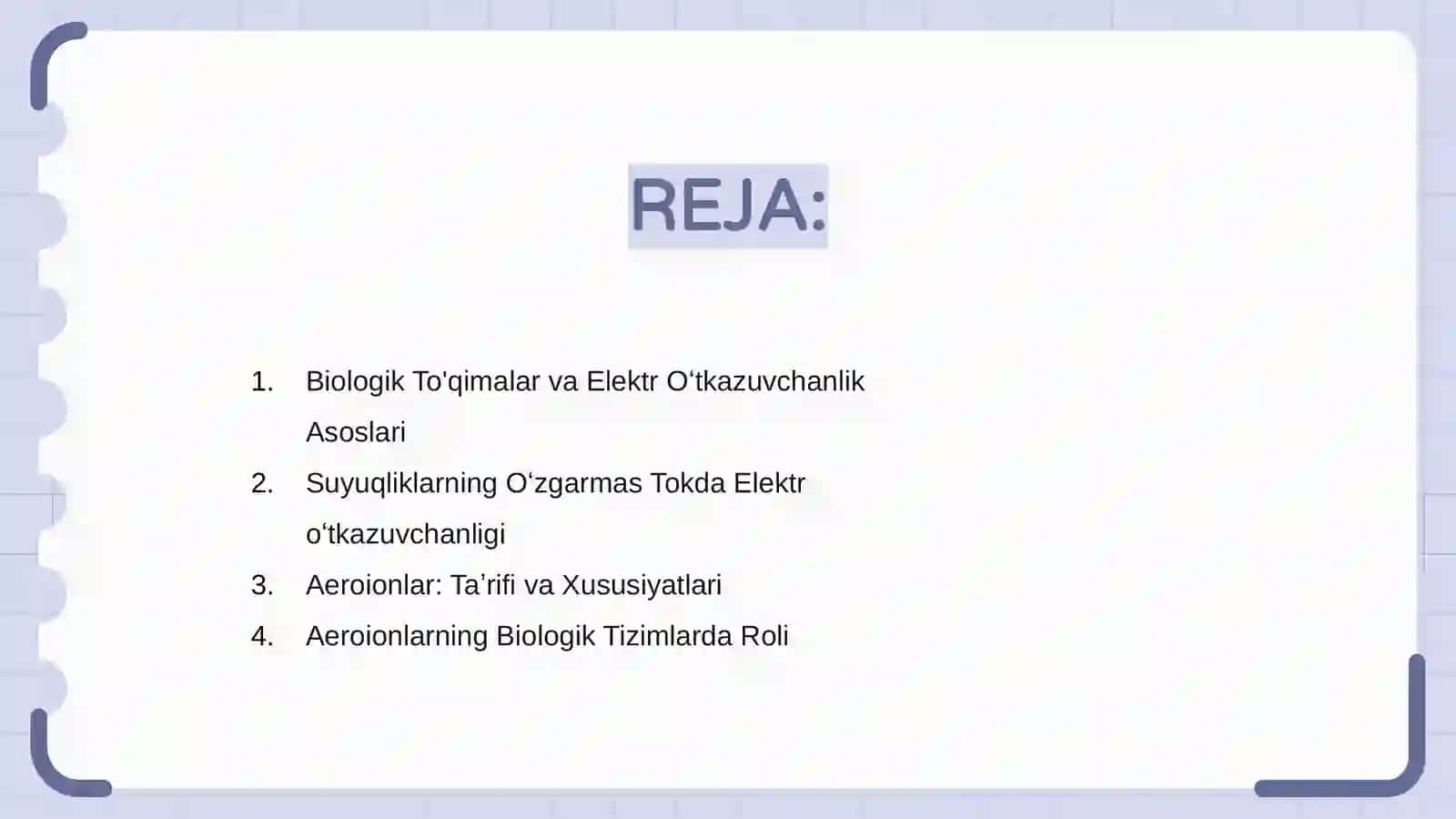 REJA:

1. Biologik To'qimalar va Elektr O‘tkazuvchanlik Asoslari
2. Suyuqliklarning O‘zgarmas Tokda Elektr o‘tkazuvchanligi
3. Aeroionlar: Ta’rifi va Xususiyatlari
4. Aeroionlarning Biologik Tizimlarda Roli